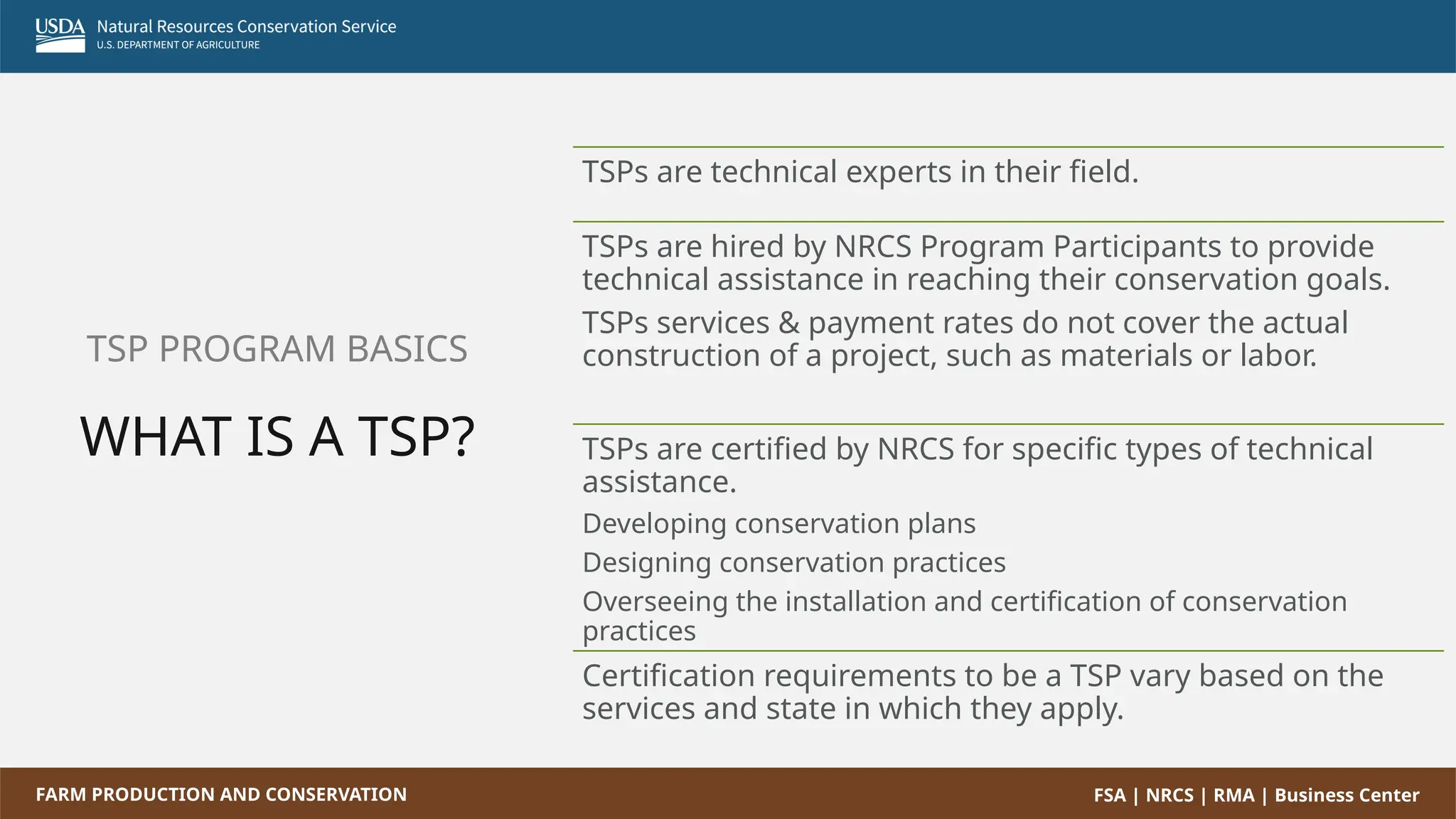 USDA Natural Resources Conservation Service
U.S. DEPARTMENT OF AGRICULTURE

TSP PROGRAM BASICS

WHAT IS A TSP?

TSPs are technical experts in their field.

TSPs are hired by NRCS Program Participants to provide technical assistance in reaching their conservation goals.

TSPs services & payment rates do not cover the actual construction of a project, such as materials or labor.

TSPs are certified by NRCS for specific types of technical assistance.

Developing conservation plans

Designing conservation practices

Overseeing the installation and certification of conservation practices

Certification requirements to be a TSP vary based on the services and state in which they apply.

FARM PRODUCTION AND CONSERVATION

FSA | NRCS | RMA | Business Center